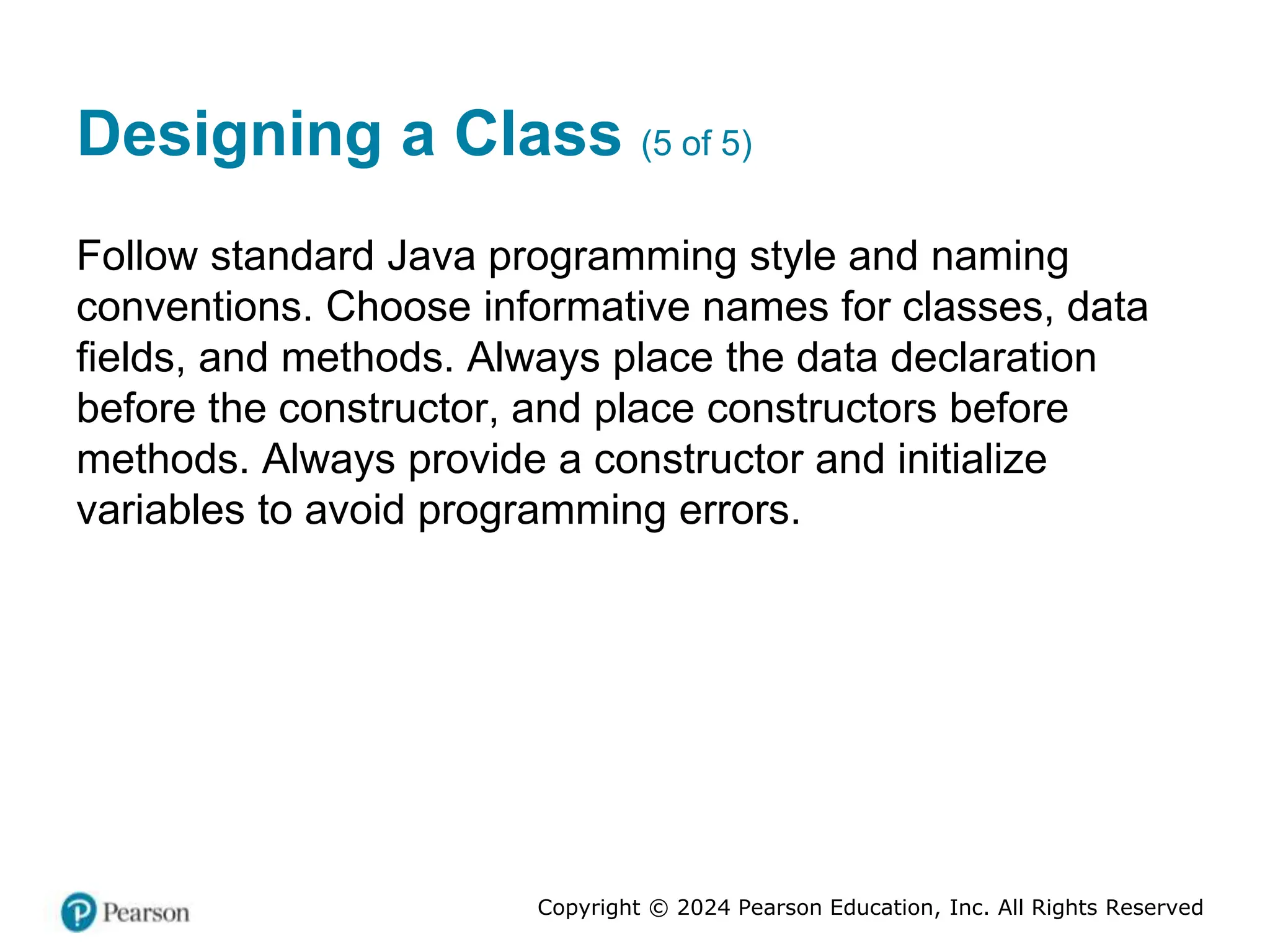 Designing a Class (5 of 5)

Follow standard Java programming style and naming conventions. Choose informative names for classes, data fields, and methods. Always place the data declaration before the constructor, and place constructors before methods. Always provide a constructor and initialize variables to avoid programming errors.

Pearson

Copyright © 2024 Pearson Education, Inc. All Rights Reserved